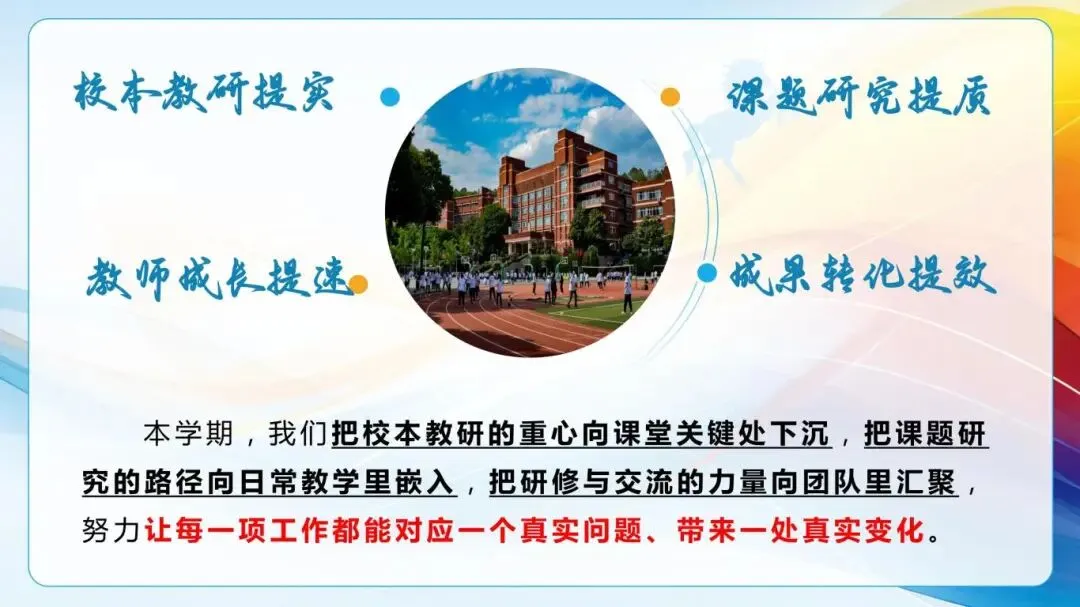 校本教研提实

课题研究提质

教师成长提速

成果转化提效

本学期，我们把校本教研的重心向课堂关键处下沉，把课题研究的路径向日常教学里嵌入，把研修与交流的力量向团队里汇聚，努力让每一项工作都能对应一个真实问题、带来一处真实变化。